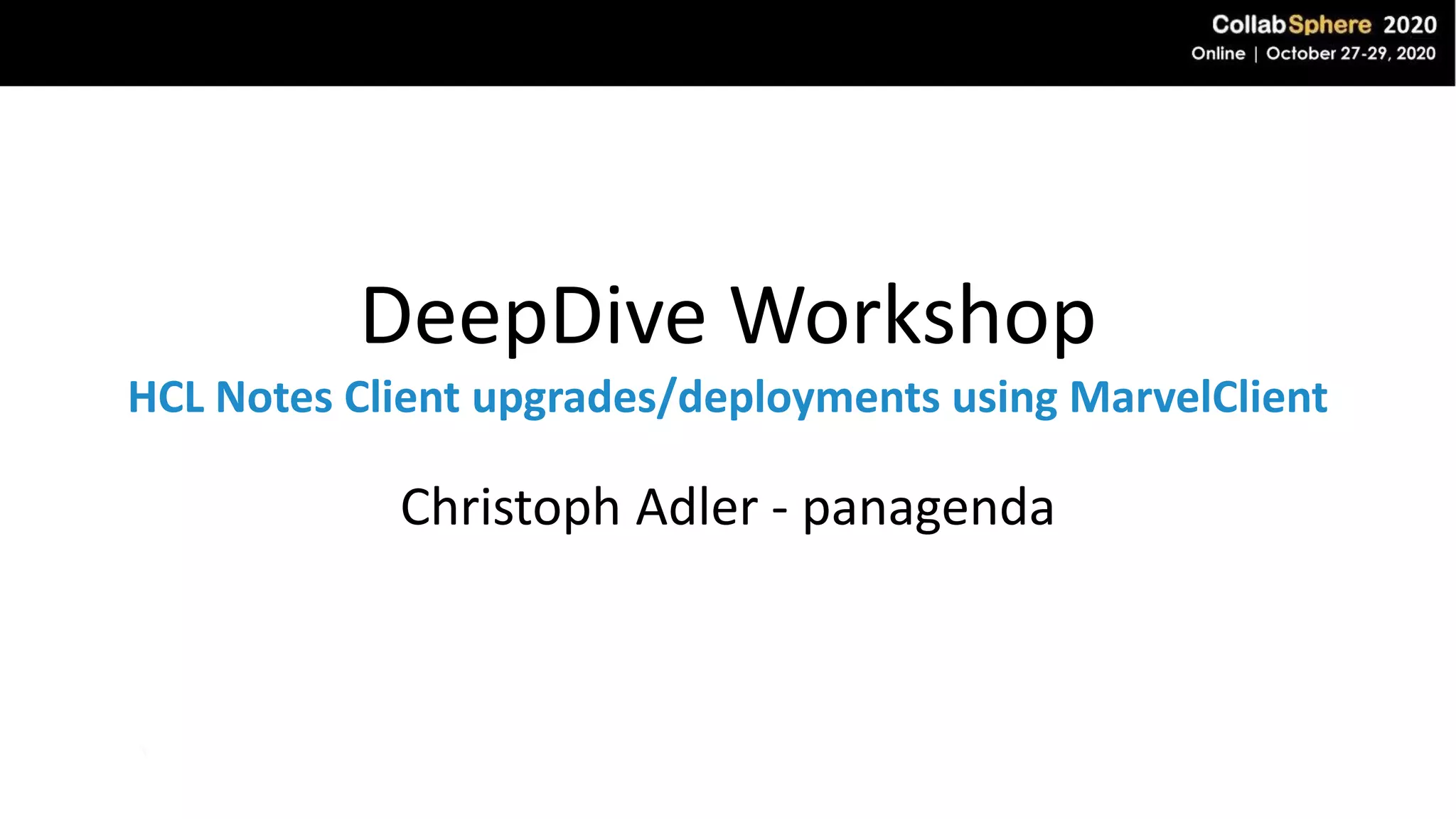 CollabSphere 2020
Online | October 27-29, 2020

DeepDive Workshop

HCL Notes Client upgrades/deployments using MarvelClient

Christoph Adler - panagenda